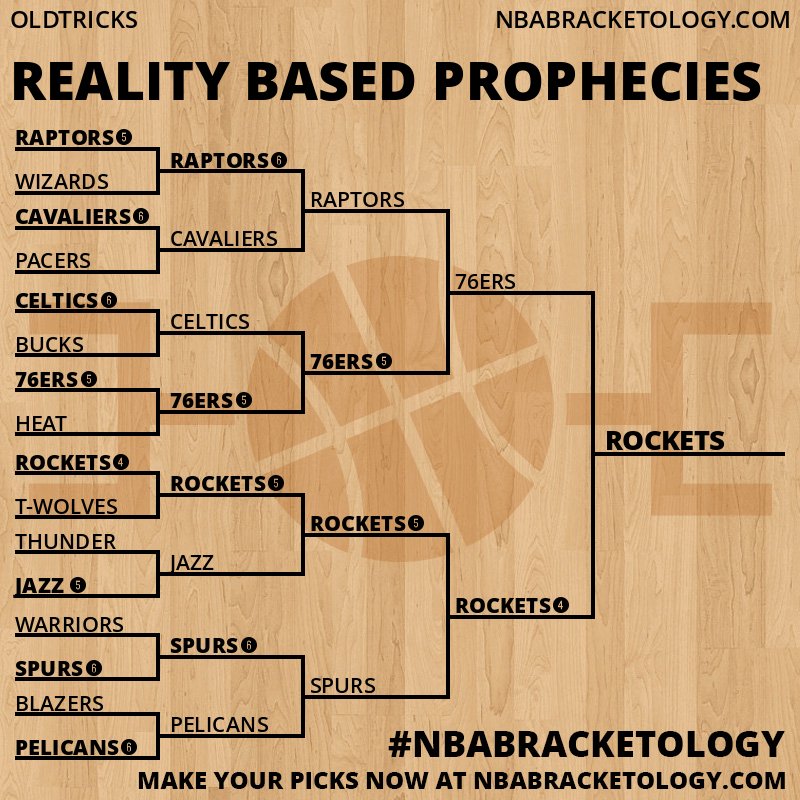 OLDTRICKS NBABRACKETOLOGY.COM

REALITY BASED PROPHECIES

RAPTORS 5
WIZARDS
CAVALIERS 6
PACERS
CELTICS 6
BUCKS
76ERS 5
HEAT
ROCKETS 4
T-WOLVES
THUNDER
JAZZ 5
WARRIORS
SPURS 6
BLAZERS
PELICANS 6

RAPTORS 6
CAVALIERS
CELTICS
76ERS 5
ROCKETS 5
JAZZ
SPURS 6
PELICANS

RAPTORS
76ERS 5
ROCKETS 5
SPURS

76ERS
ROCKETS 4

ROCKETS

#NBABRACKETOLOGY
MAKE YOUR PICKS NOW AT NBABRACKETOLOGY.COM